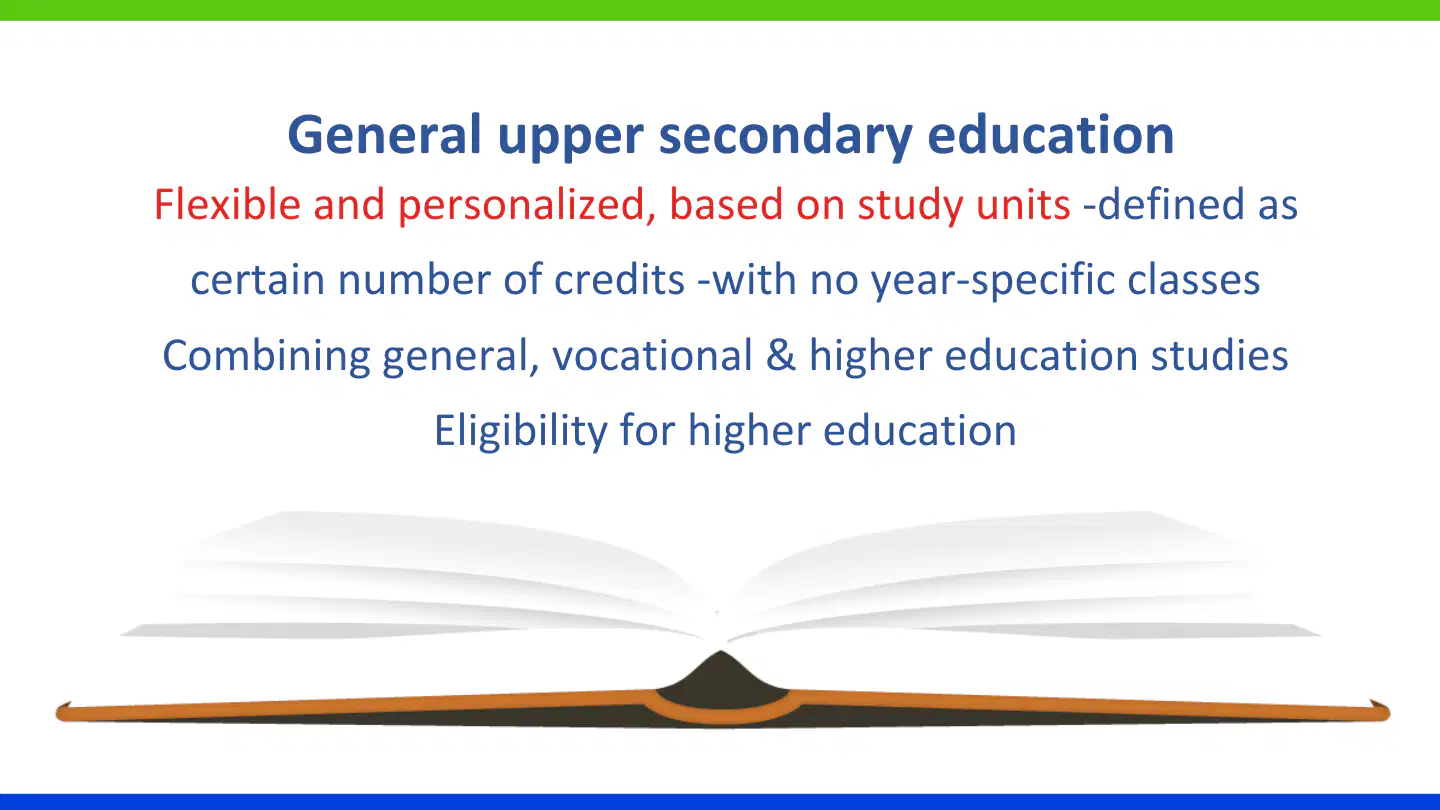 General upper secondary education

Flexible and personalized, based on study units -defined as certain number of credits -with no year-specific classes

Combining general, vocational & higher education studies

Eligibility for higher education